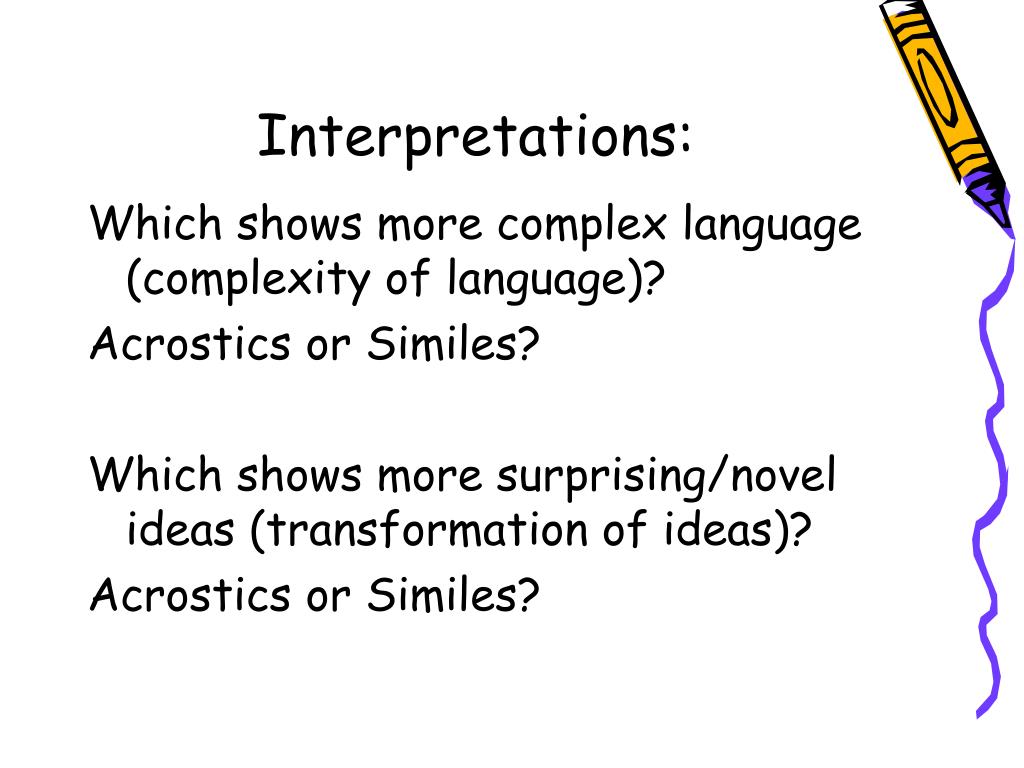 Interpretations:

Which shows more complex language (complexity of language)?
Acrostics or Similes?

Which shows more surprising/novel ideas (transformation of ideas)?
Acrostics or Similes?